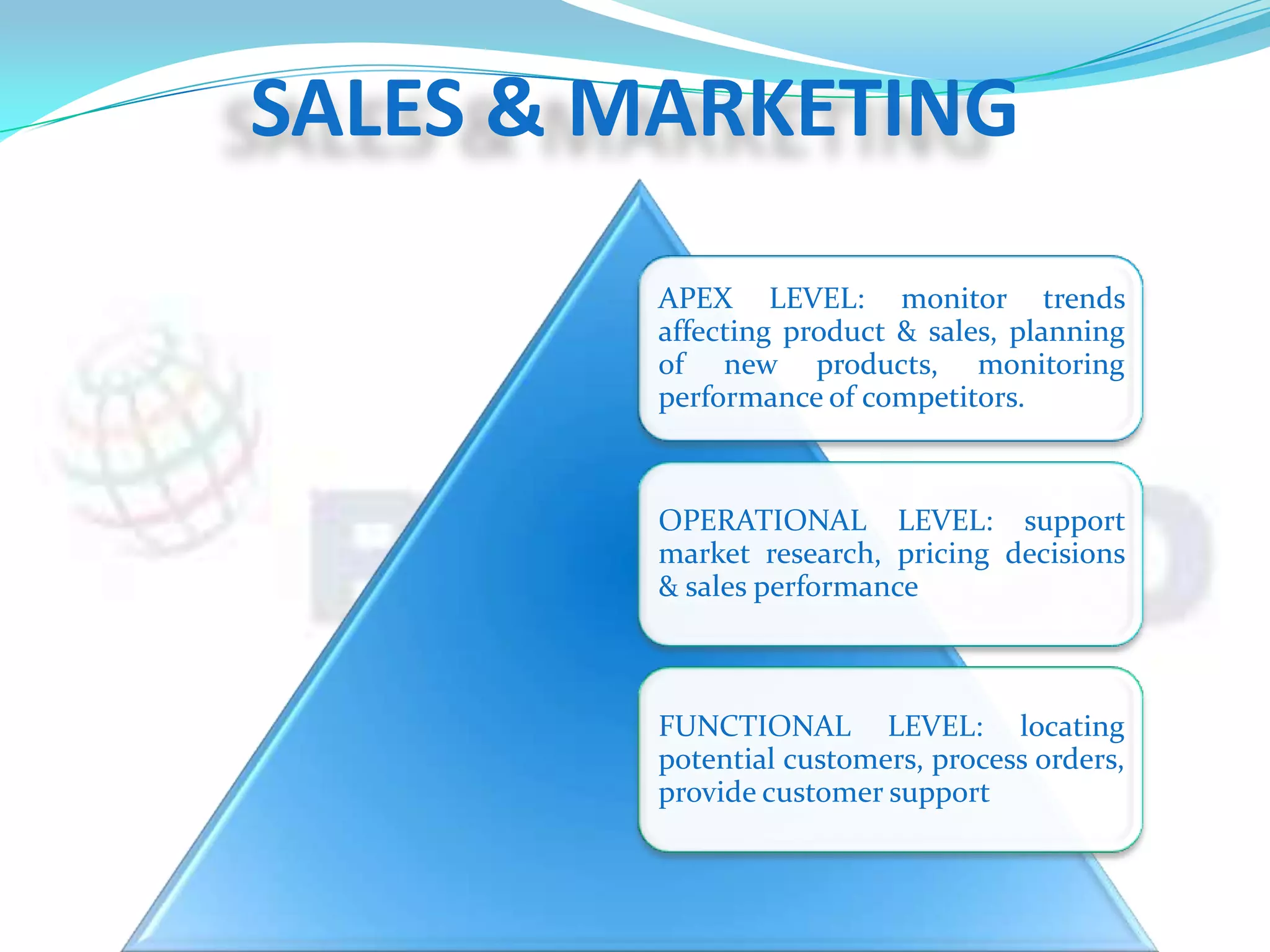 SALES & MARKETING

APEX LEVEL: monitor trends affecting product & sales, planning of new products, monitoring performance of competitors.

OPERATIONAL LEVEL: support market research, pricing decisions & sales performance

FUNCTIONAL LEVEL: locating potential customers, process orders, provide customer support